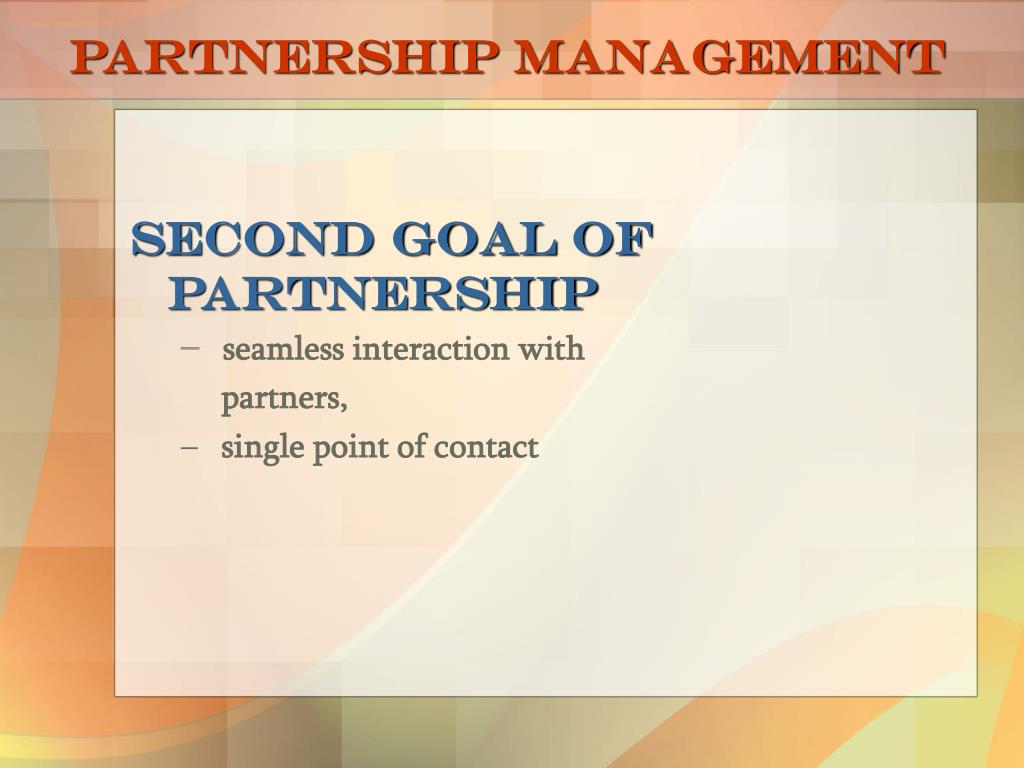 PARTNERSHIP MANAGEMENT

SECOND GOAL OF PARTNERSHIP

– seamless interaction with partners,
– single point of contact